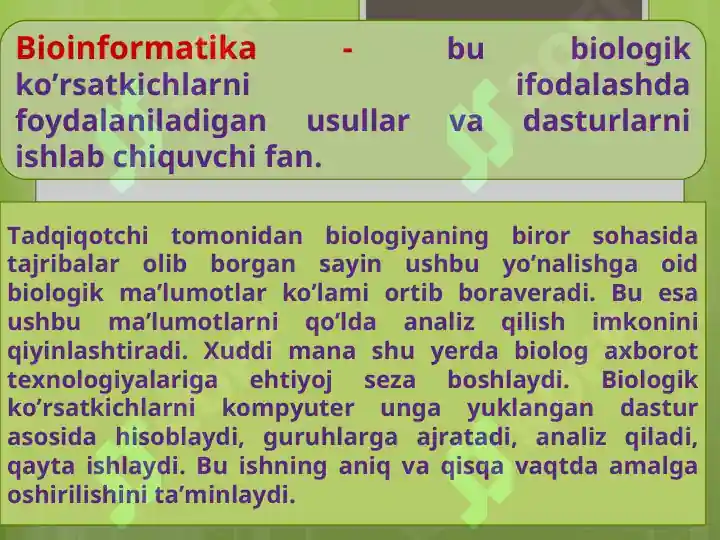 Bioinformatika - bu biologik ko’rsatkichlarni ifodalashda foydalaniladigan usullar va dasturlarni ishlab chiquvchi fan.

Tadqiqotchi tomonidan biologiyaning biror sohasida tajribalar olib borgan sayin ushbu yo’nalishga oid biologik ma’lumotlar ko’lami ortib boraveradi. Bu esa ushbu ma’lumotlarni qo’lda analiz qilish imkonini qiyinlashtiradi. Xuddi mana shu yerda biolog axborot texnologiyalariga ehtiyoj seza boshlaydi. Biologik ko’rsatkichlarni kompyuter unga yuklangan dastur asosida hisoblaydi, guruhlarga ajratadi, analiz qiladi, qayta ishlaydi. Bu ishning aniq va qisqa vaqtda amalga oshirilishini ta’minlaydi.